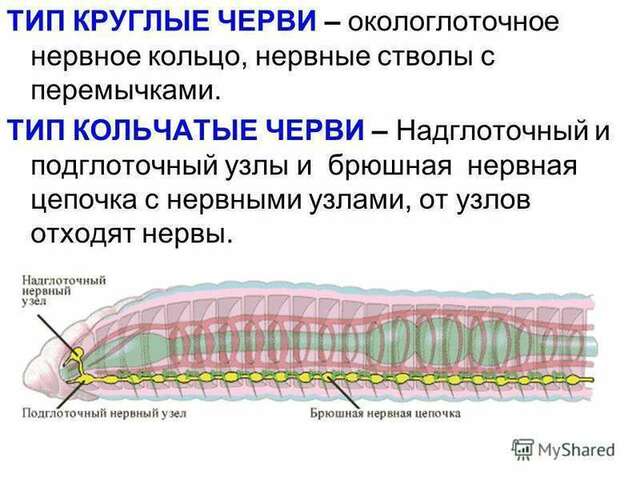 ТИП КРУГЛЫЕ ЧЕРВИ – окологлоточное нервное кольцо, нервные стволы с перемычками.

ТИП КОЛЬЧАТЫЕ ЧЕРВИ – Надглоточный и подглоточный узлы и брюшная нервная цепочка с нервными узлами, от узлов отходят нервы.

Надглоточный нервный узел

Подглоточный нервный узел

Брюшная нервная цепочка

MyShared